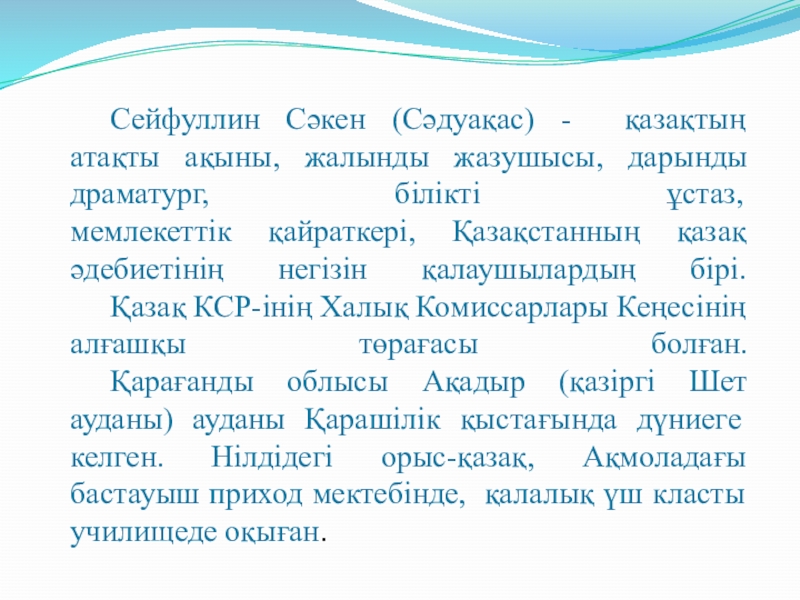 Сейфуллин Сәкен (Сәдуақас) - қазақтың атақты ақыны, жалынды жазушысы, дарынды драматург, білікті ұстаз, мемлекеттік қайраткері, Қазақстанның қазақ әдебиетінің негізін қалаушылардың бірі.

Қазақ КСР-інің Халық Комиссарлары Кеңесінің алғашқы төрағасы болған.

Қарағанды облысы Ақадыр (қазіргі Шет ауданы) ауданы Қарашілік қыстағында дүниеге келген. Нілдідегі орыс-қазақ, Ақмоладағы бастауыш приход мектебінде, қалалық үш класты училищеде оқыған.